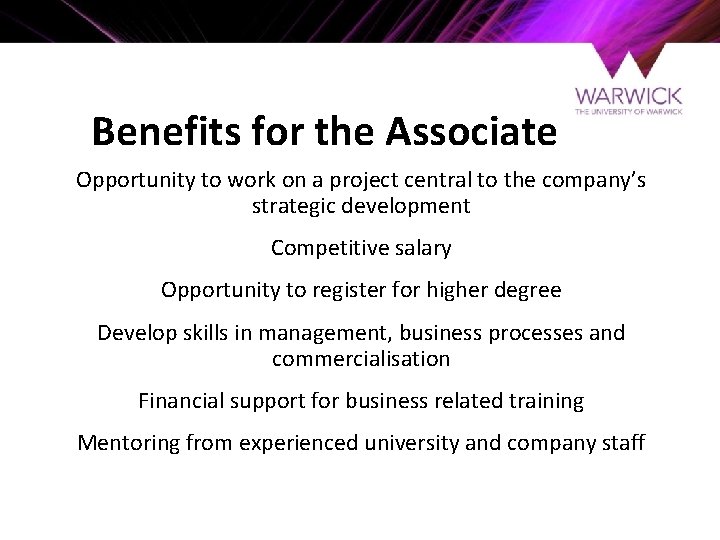 WARWICK
THE UNIVERSITY OF WARWICK

Benefits for the Associate

Opportunity to work on a project central to the company's strategic development

Competitive salary

Opportunity to register for higher degree

Develop skills in management, business processes and commercialisation

Financial support for business related training

Mentoring from experienced university and company staff